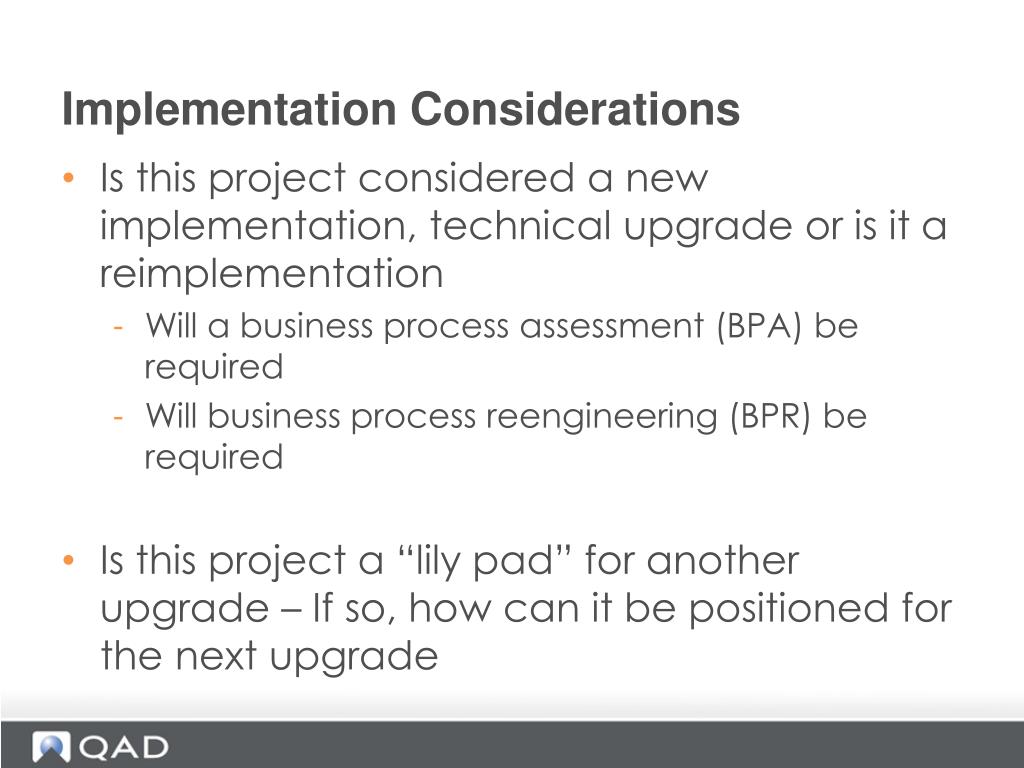 Implementation Considerations

• Is this project considered a new implementation, technical upgrade or is it a reimplementation
- Will a business process assessment (BPA) be required
- Will business process reengineering (BPR) be required

• Is this project a “lily pad” for another upgrade – If so, how can it be positioned for the next upgrade

QAD